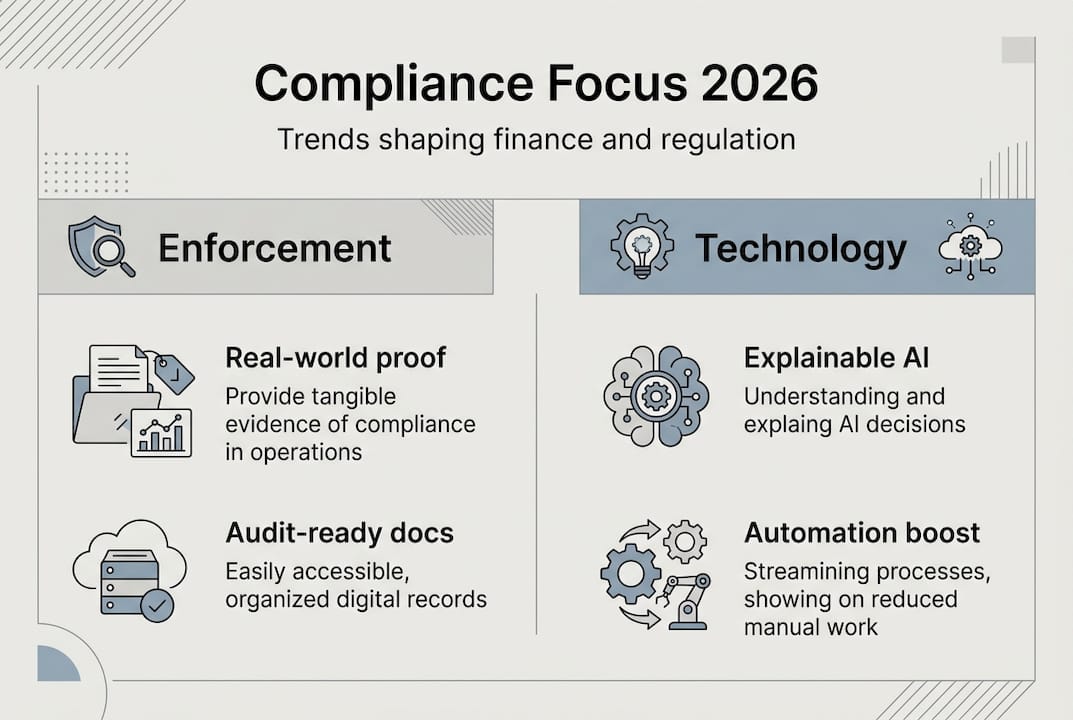 Compliance Focus 2026

Trends shaping finance and regulation

Enforcement

Real-world proof

Provide tangible evidence of compliance in operations

Audit-ready docs

Easily accessible, organized digital records

Technology

Explainable AI

Understanding and explaing AI decisions

Automation boost

Streamining processes, showing on reduced manual work